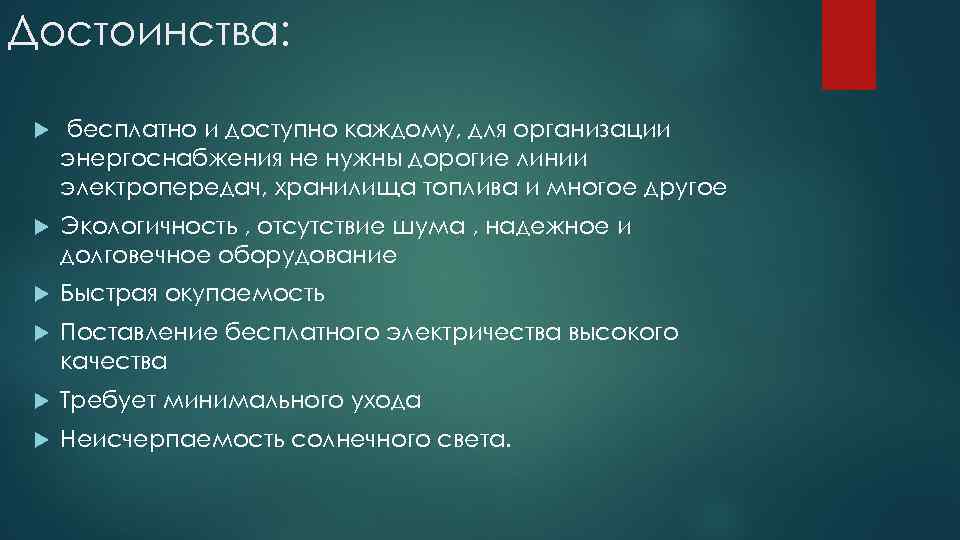 Достоинства:

бесплатно и доступно каждому, для организации энергоснабжения не нужны дорогие линии электропередач, хранилища топлива и многое другое

Экологичность , отсутствие шума , надежное и долговечное оборудование

Быстрая окупаемость

Поставление бесплатного электричества высокого качества

Требует минимального ухода

Неисчерпаемость солнечного света.